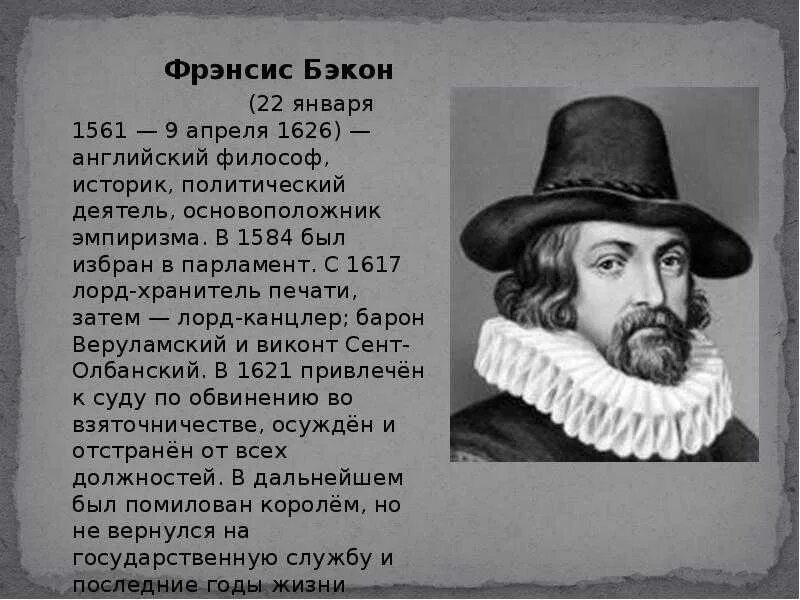 Фрэнсис Бэкон

(22 января 1561 — 9 апреля 1626) — английский философ, историк, политический деятель, основоположник эмпиризма. В 1584 был избран в парламент. С 1617 лорд-хранитель печати, затем — лорд-канцлер; барон Веруламский и виконт Сент-Олбанский. В 1621 привлечён к суду по обвинению во взяточничестве, осуждён и отстранён от всех должностей. В дальнейшем был помилован королём, но не вернулся на государственную службу и последние годы жизни